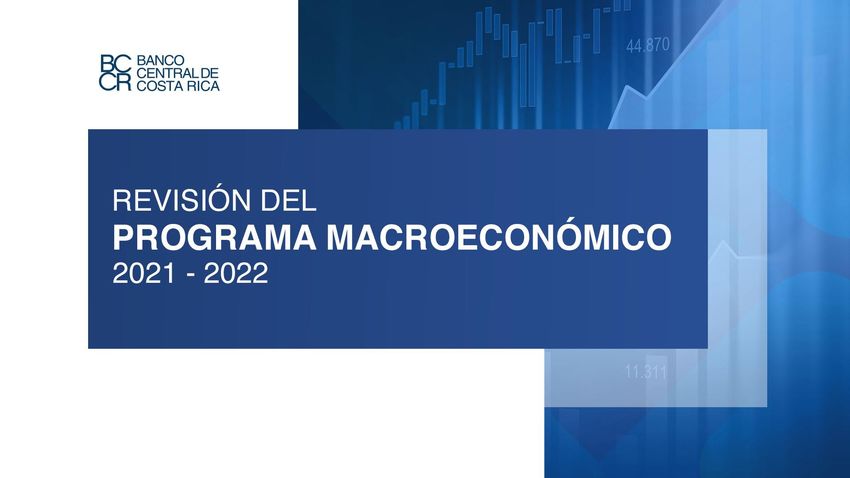 BC CR BANCO CENTRAL DE COSTA RICA

44.870

REVISIÓN DEL
PROGRAMA MACROECONÓMICO
2021 - 2022

11.311